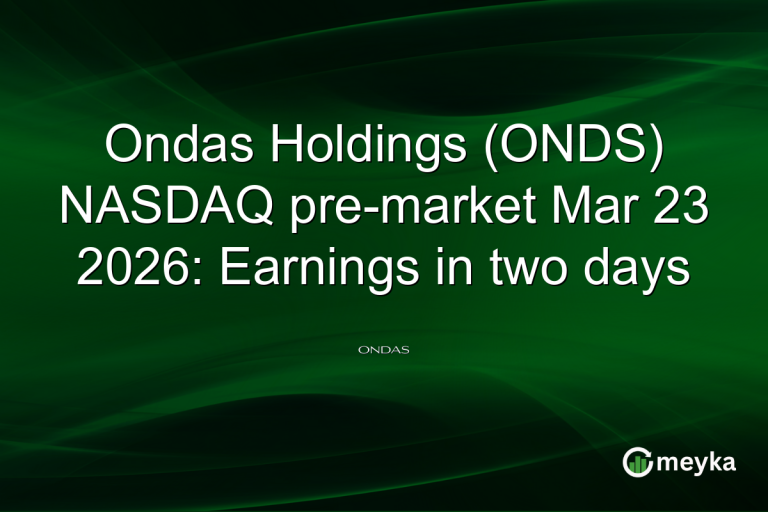 Ondas Holdings (ONDS) NASDAQ pre-market Mar 23 2026: Earnings in two days

ONDAS

meyka